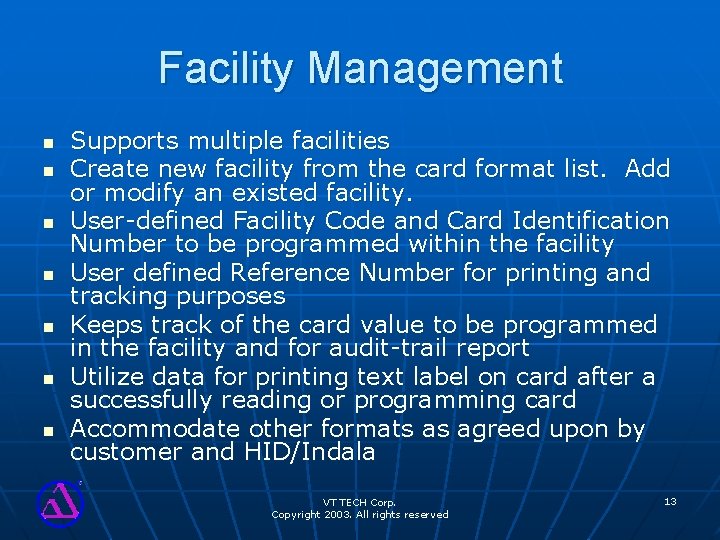 Facility Management

- Supports multiple facilities
- Create new facility from the card format list. Add or modify an existed facility.
- User-defined Facility Code and Card Identification Number to be programmed within the facility
- User defined Reference Number for printing and tracking purposes
- Keeps track of the card value to be programmed in the facility and for audit-trail report
- Utilize data for printing text label on card after a successfully reading or programming card
- Accommodate other formats as agreed upon by customer and HID/Indala

VTTECH Corp.
Copyright 2003. All rights reserved

13